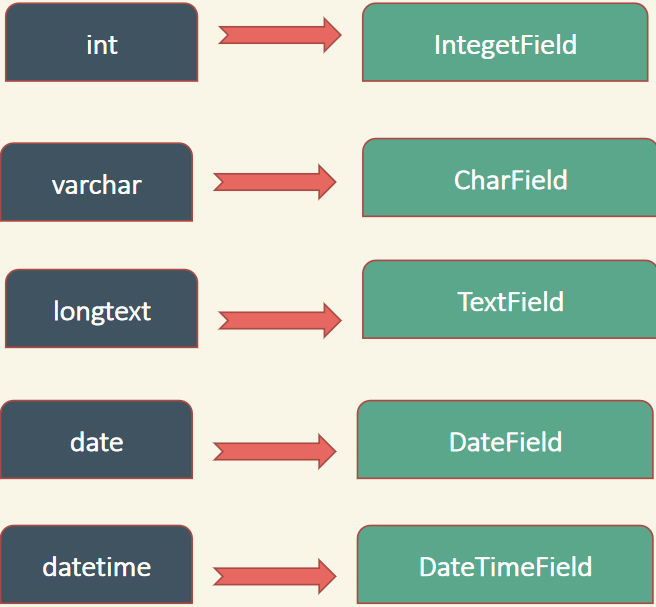 int

IntegetField

varchar

CharField

longtext

TextField

date

DateField

datetime

DateTimeField